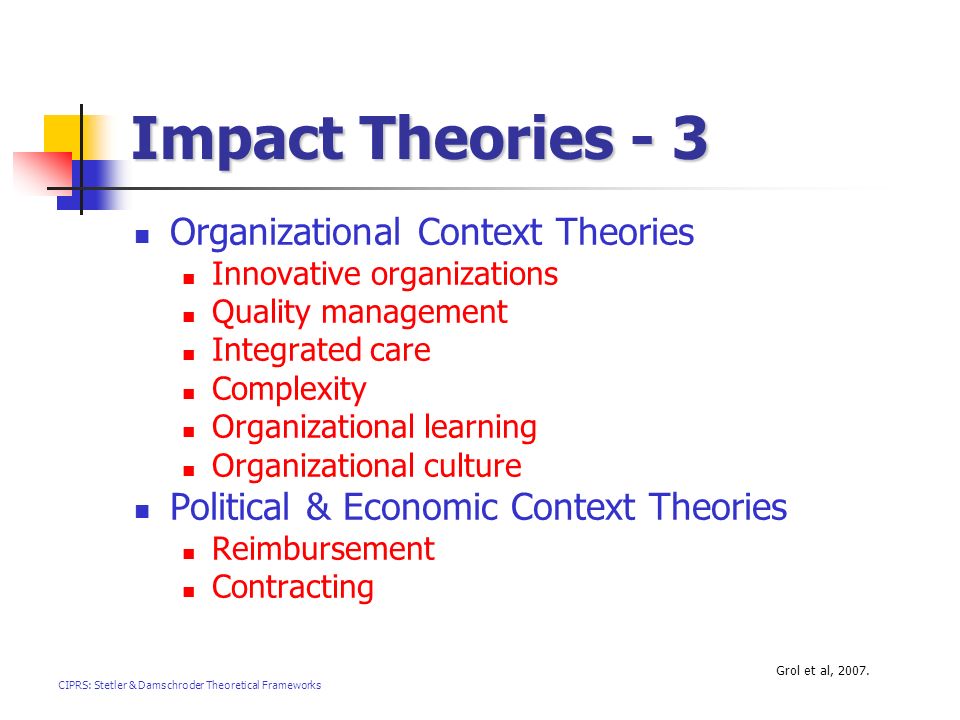 Impact Theories - 3

- Organizational Context Theories
  - Innovative organizations
  - Quality management
  - Integrated care
  - Complexity
  - Organizational learning
  - Organizational culture
- Political & Economic Context Theories
  - Reimbursement
  - Contracting

Grol et al, 2007.

CIPRS: Stetler & Damschroder Theoretical Frameworks